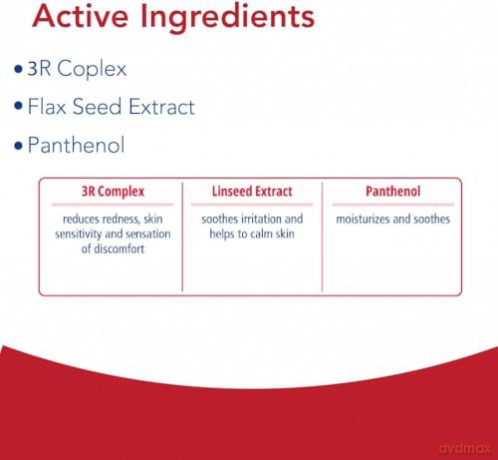 Active Ingredients

• 3R Coplex
• Flax Seed Extract
• Panthenol

| 3R Complex | Linseed Extract | Panthenol |
|---|---|---|
| reduces redness, skin sensitivity and sensation of discomfort | soothes irritation and helps to calm skin | moisturizes and soothes |

dvdmax